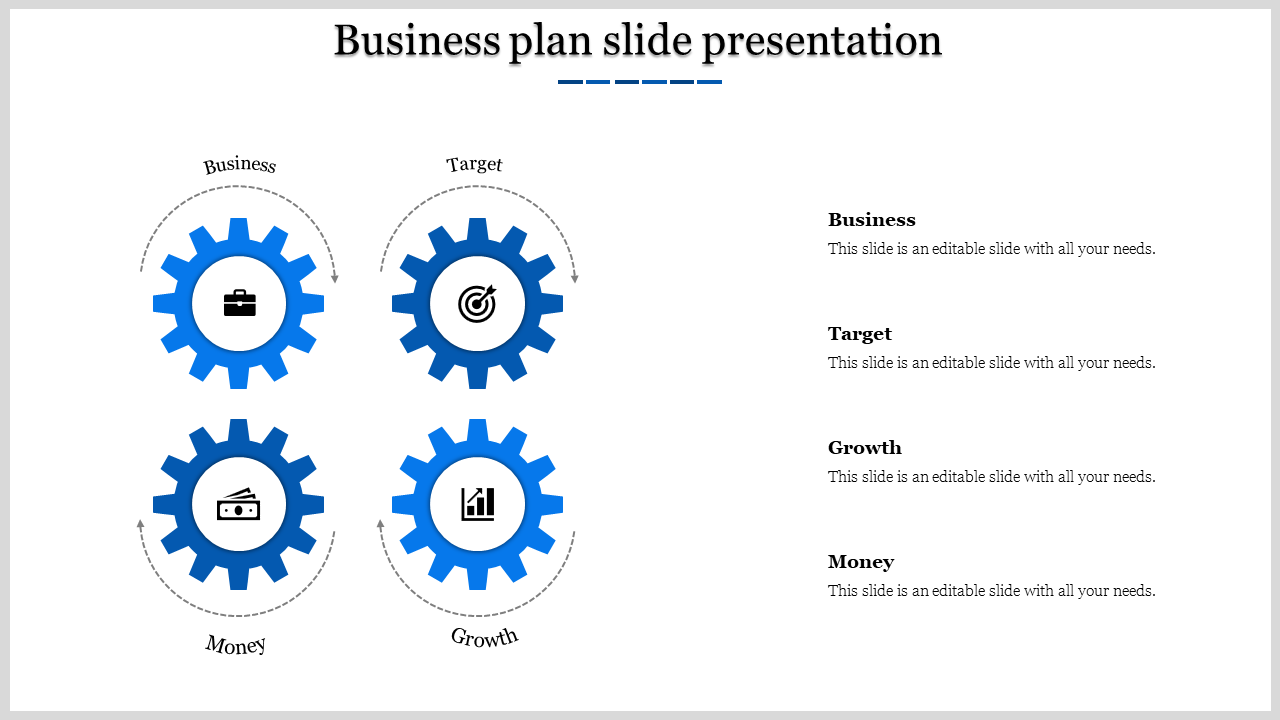 Business plan slide presentation

Business

Target

Money

Growth

Business
This slide is an editable slide with all your needs.

Target
This slide is an editable slide with all your needs.

Growth
This slide is an editable slide with all your needs.

Money
This slide is an editable slide with all your needs.